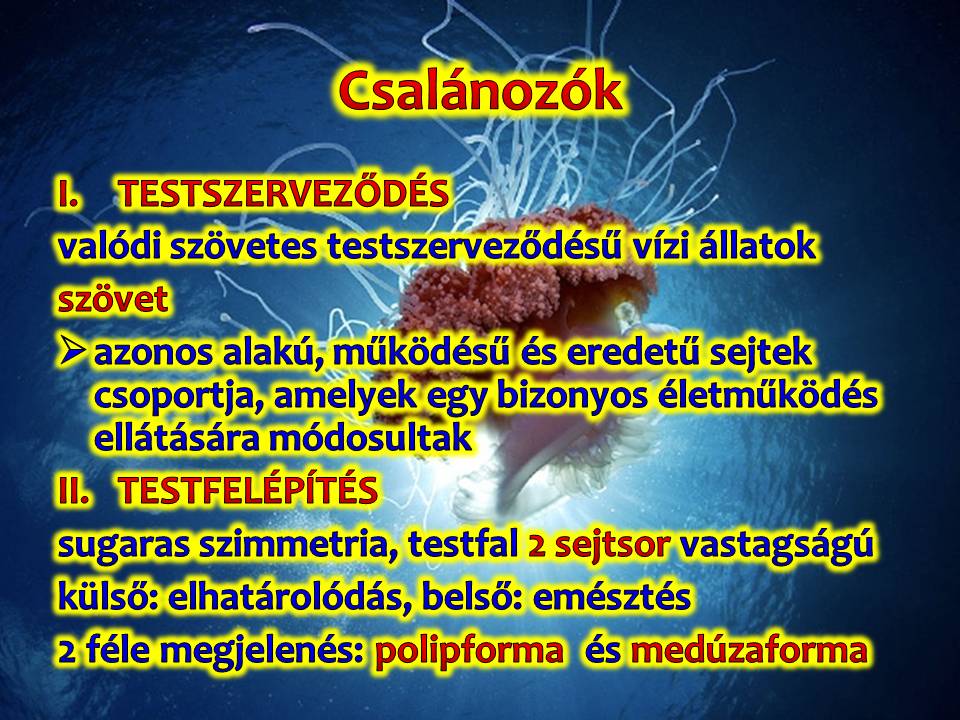 Csalánozók

I. TESTSZERVEZŐDÉS

valódi szövetes testszerveződésű vízi állatok

szövet

➢ azonos alakú, működésű és eredetű sejtek csoportja, amelyek egy bizonyos életműködés ellátására módosultak

II. TESTFELÉPÍTÉS

sugaras szimmetria, testfal 2 sejtsor vastagságú

külső: elhatárolódás, belső: emésztés

2 féle megjelenés: polipforma és medúzaforma